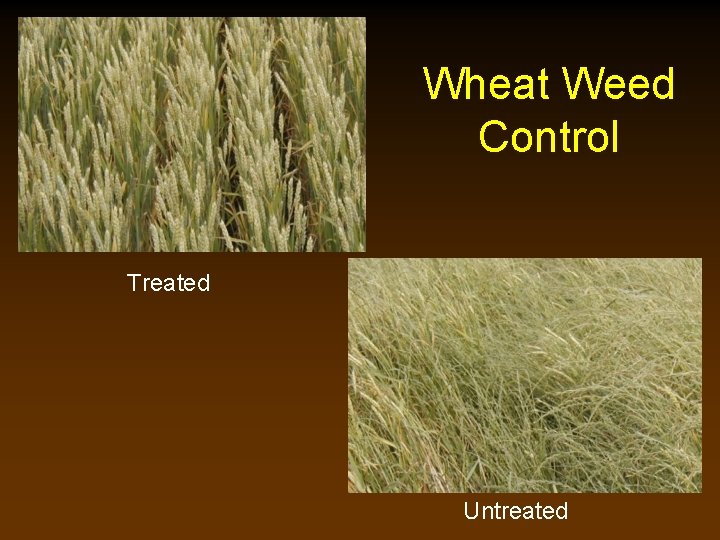 Wheat Weed Control

Treated

Untreated